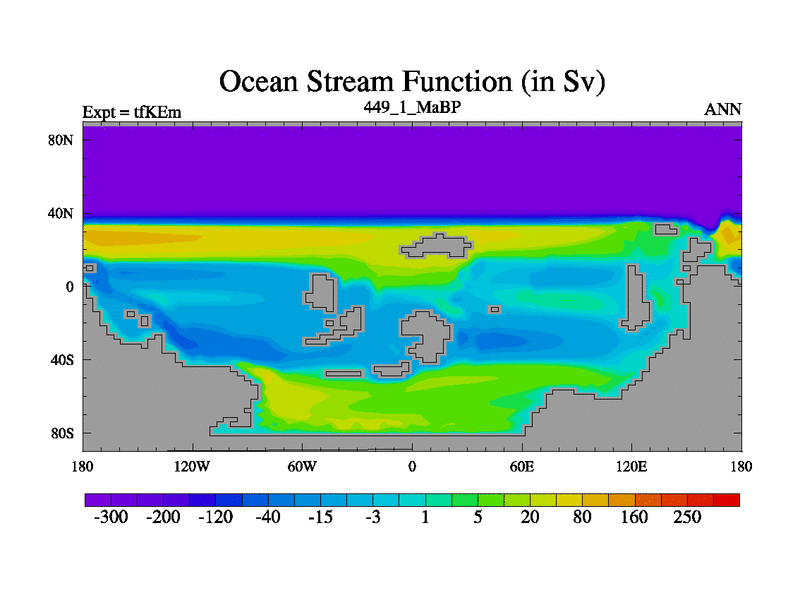 Ocean Stream Function (in Sv)

Expt = tfKEm

449_1_MaBP

ANN

80N

40N

0

40S

80S

180

120W

60W

0

60E

120E

180

-300 -200 -120 -40 -15 -3 1 5 20 80 160 250